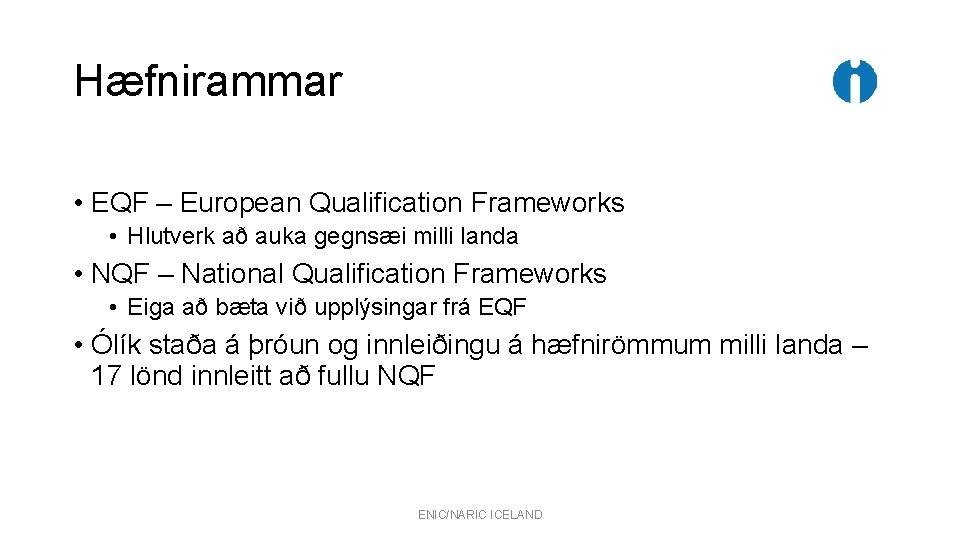 Hæfnirammar

• EQF – European Qualification Frameworks
  • Hlutverk að auka gegnsæi milli landa
• NQF – National Qualification Frameworks
  • Eiga að bæta við upplýsingar frá EQF
• Ólík staða á þróun og innleiðingu á hæfnirömmum milli landa – 17 lönd innleitt að fullu NQF

ENIC/NARIC ICELAND